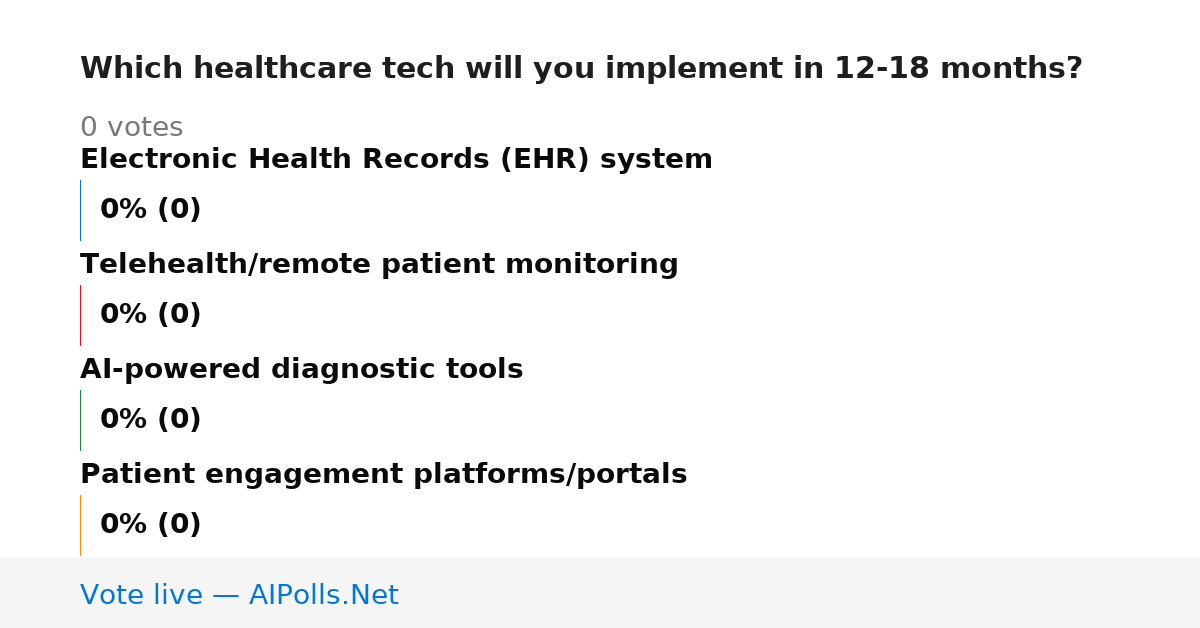 Which healthcare tech will you implement in 12-18 months?

0 votes

Electronic Health Records (EHR) system

0% (0)

Telehealth/remote patient monitoring

0% (0)

AI-powered diagnostic tools

0% (0)

Patient engagement platforms/portals

0% (0)

Vote live — AIPolls.Net